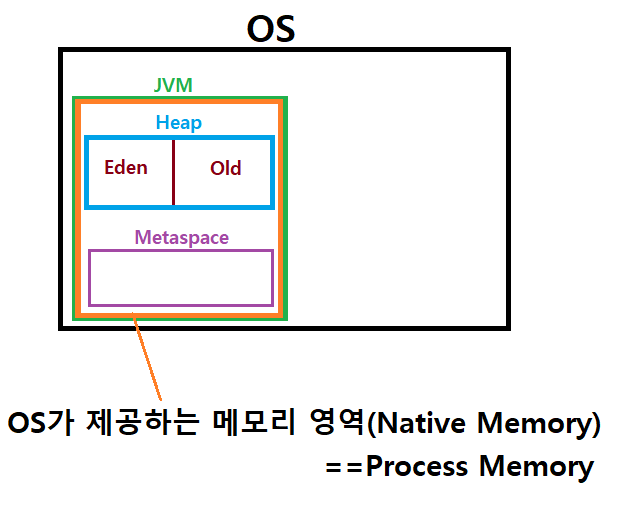 OS

JVM

Heap

Eden

Old

Metaspace

OS가 제공하는 메모리 영역(Native Memory)
==Process Memory